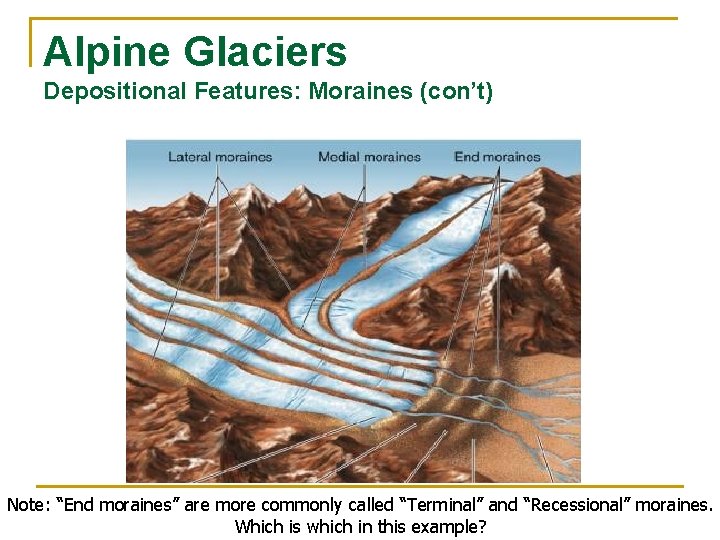 Alpine Glaciers
Depositional Features: Moraines (con't)

Lateral moraines
Medial moraines
End moraines

Note: "End moraines" are more commonly called "Terminal" and "Recessional" moraines. Which is which in this example?